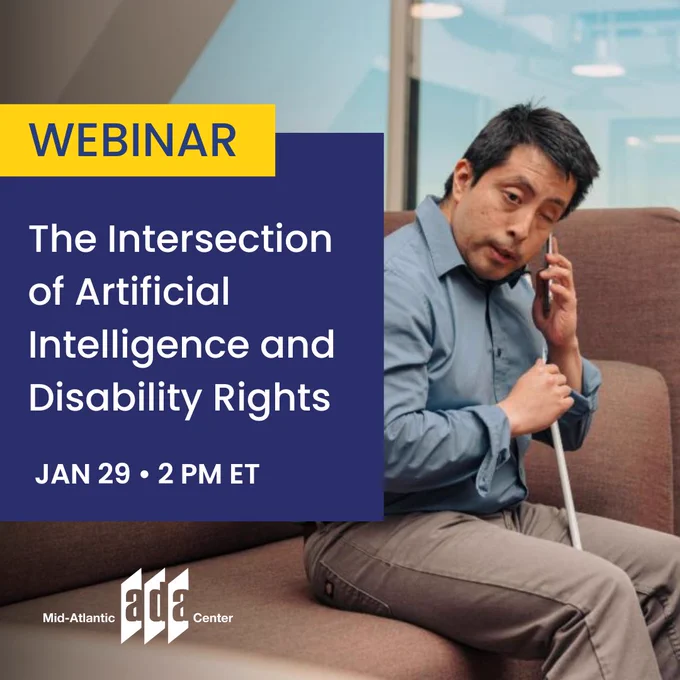 WEBINAR

The Intersection of Artificial Intelligence and Disability Rights

JAN 29 • 2 PM ET

Mid-Atlantic ada Center